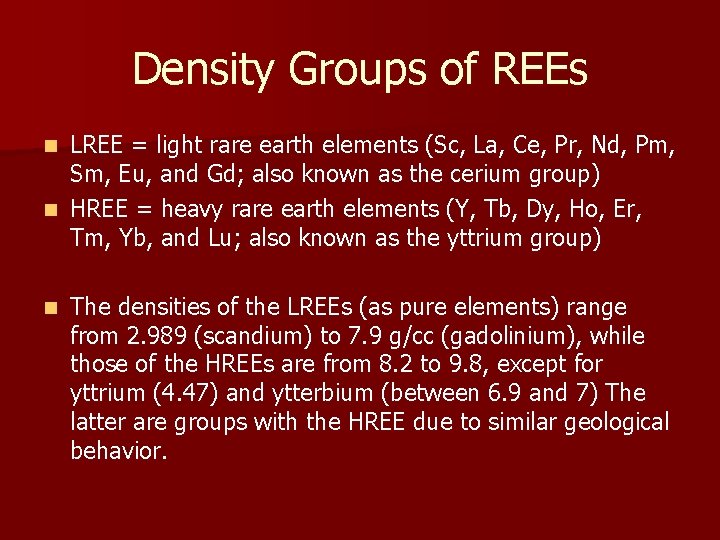 Density Groups of REEs

LREE = light rare earth elements (Sc, La, Ce, Pr, Nd, Pm, Sm, Eu, and Gd; also known as the cerium group)

HREE = heavy rare earth elements (Y, Tb, Dy, Ho, Er, Tm, Yb, and Lu; also known as the yttrium group)

The densities of the LREEs (as pure elements) range from 2.989 (scandium) to 7.9 g/cc (gadolinium), while those of the HREEs are from 8.2 to 9.8, except for yttrium (4.47) and ytterbium (between 6.9 and 7) The latter are groups with the HREE due to similar geological behavior.